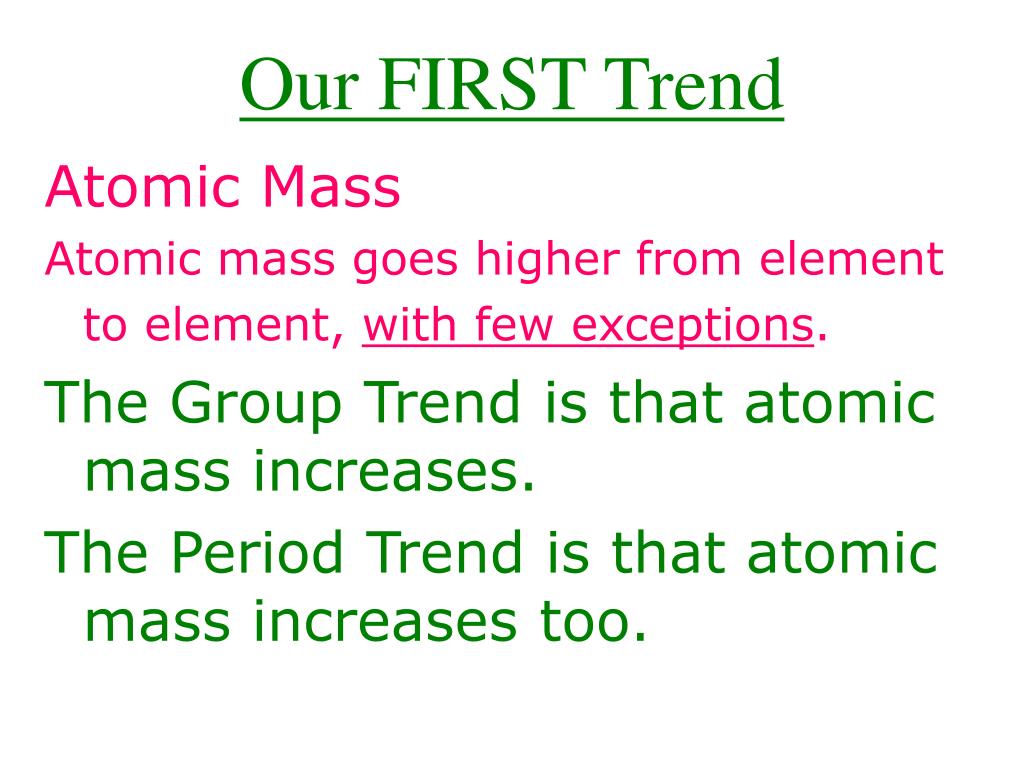 Our FIRST Trend

Atomic Mass

Atomic mass goes higher from element to element, with few exceptions.

The Group Trend is that atomic mass increases.

The Period Trend is that atomic mass increases too.